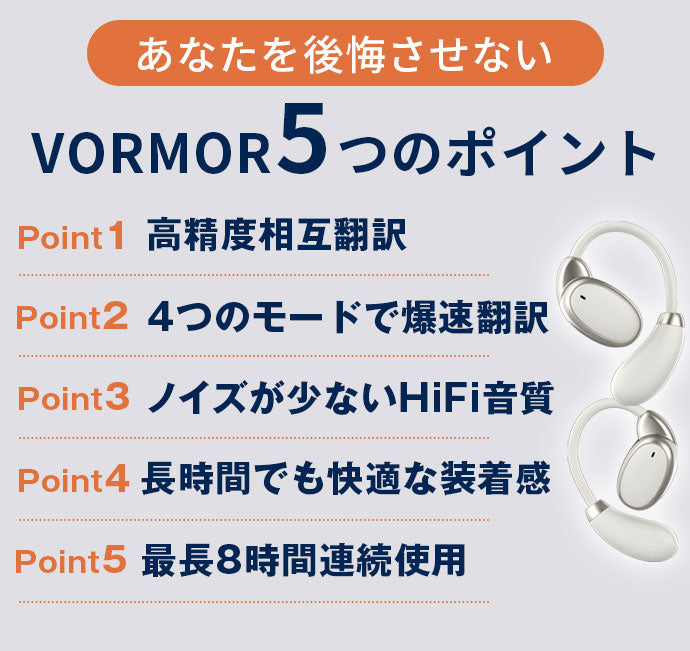 あなたを後悔させない

VORMOR5つのポイント

Point1 高精度相互翻訳

Point2 4つのモードで爆速翻訳

Point3 ノイズが少ないHiFi音質

Point4 長時間でも快適な装着感

Point5 最長8時間連続使用